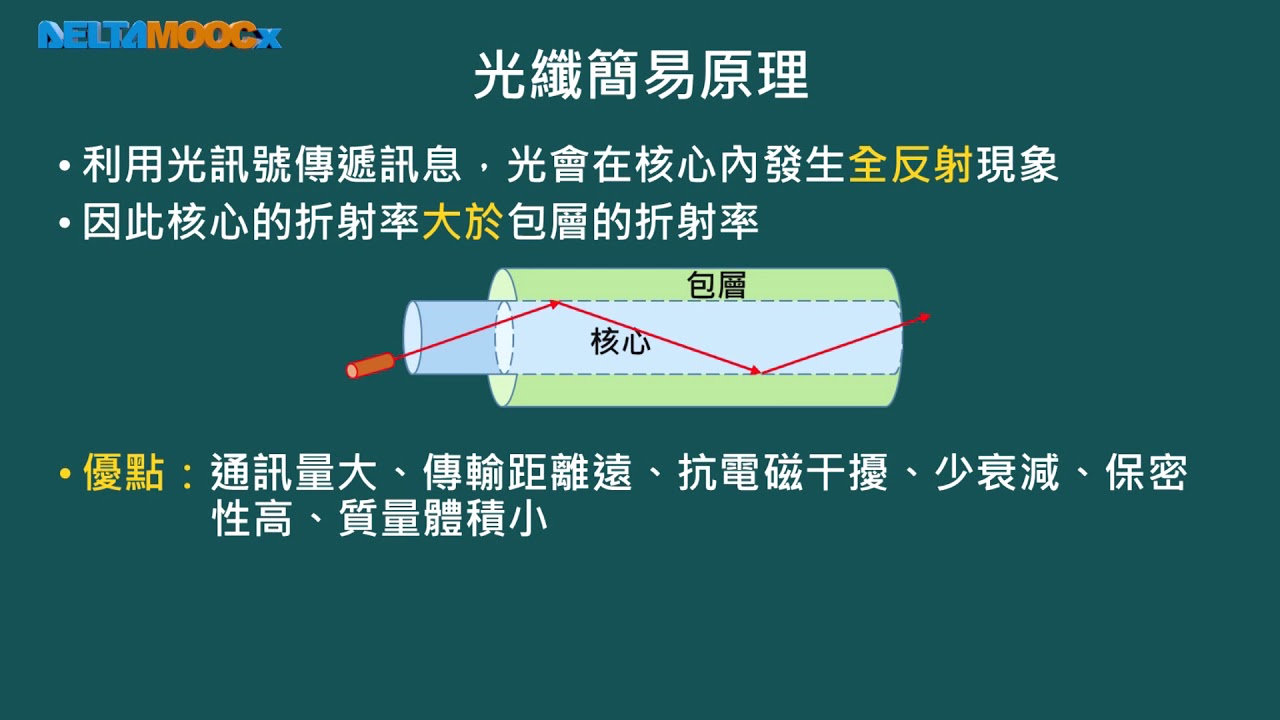 DELTAMOOCx

光纖簡易原理

• 利用光訊號傳遞訊息，光會在核心內發生全反射現象

• 因此核心的折射率大於包層的折射率

包層

核心

• 優點：通訊量大、傳輸距離遠、抗電磁干擾、少衰減、保密性高、質量體積小